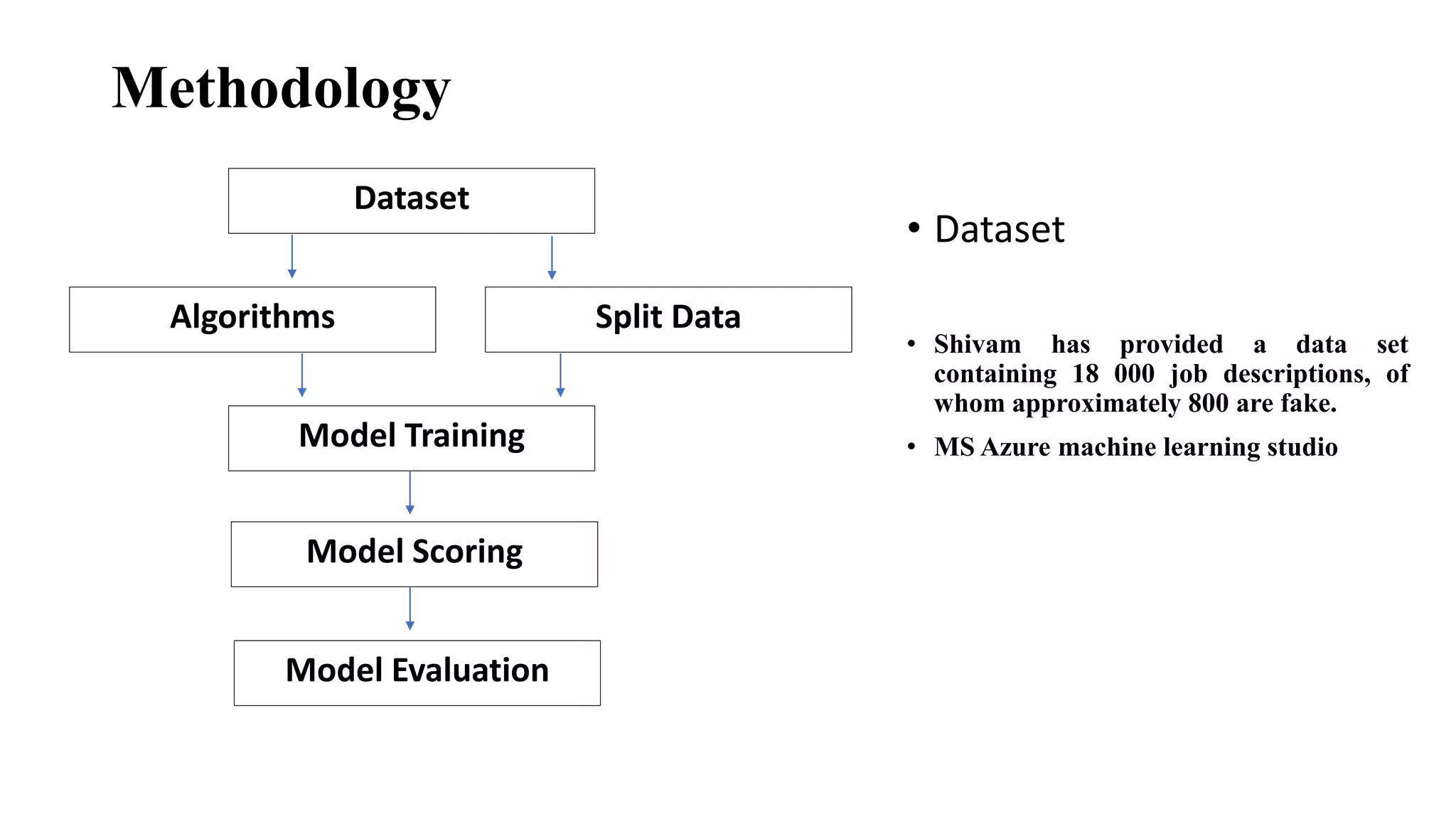 Methodology

Dataset

Algorithms

Split Data

Model Training

Model Scoring

Model Evaluation

• Dataset

• Shivam has provided a data set containing 18 000 job descriptions, of whom approximately 800 are fake.

• MS Azure machine learning studio